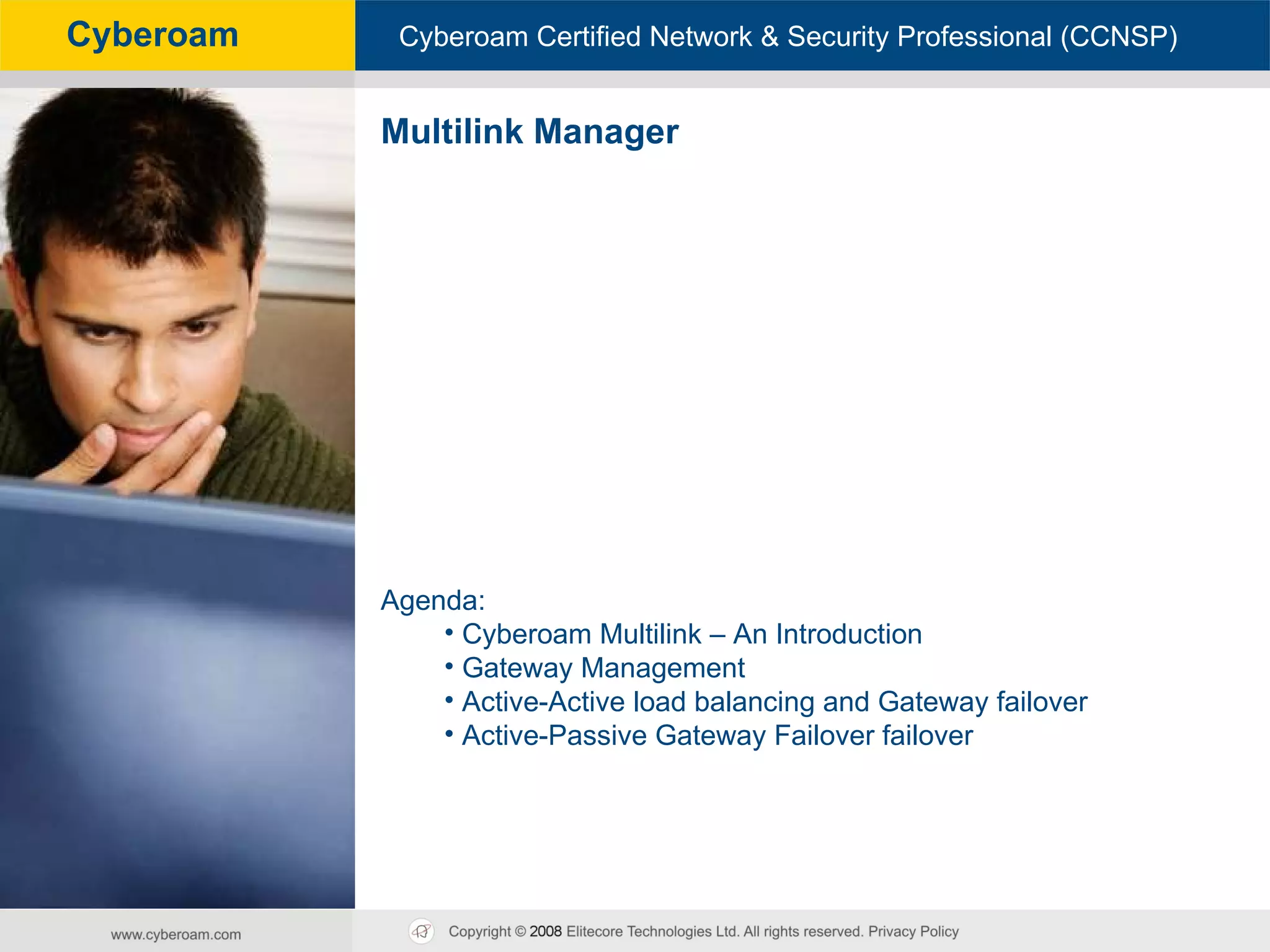 Cyberoam

Cyberoam Certified Network & Security Professional (CCNSP)

Multilink Manager

Agenda:
• Cyberoam Multilink – An Introduction
• Gateway Management
• Active-Active load balancing and Gateway failover
• Active-Passive Gateway Failover failover

www.cyberoam.com

Copyright © 2008 Elitecore Technologies Ltd. All rights reserved. Privacy Policy